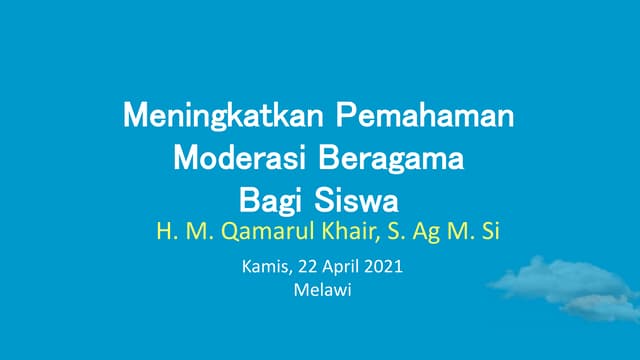 Meningkatkan Pemahaman Moderasi Beragama Bagi Siswa

H. M. Qamarul Khair, S. Ag M. Si

Kamis, 22 April 2021
Melawi